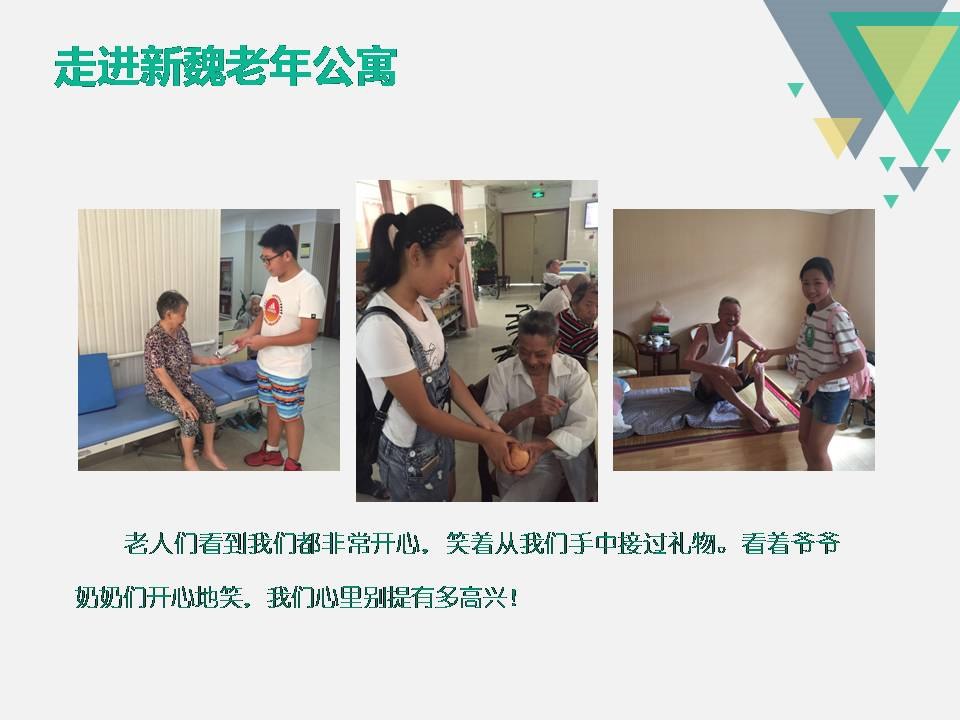 走进新魏老年公寓

老人们看到我们都非常开心，笑着从我们手中接过礼物。看着爷爷奶奶们开心地笑，我们心里别提有多高兴！